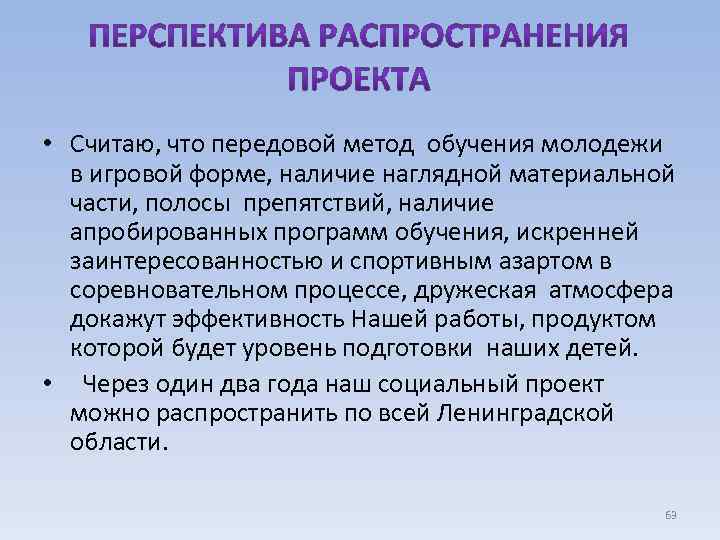 ПЕРСПЕКТИВА РАСПРОСТРАНЕНИЯ ПРОЕКТА

• Считаю, что передовой метод обучения молодежи в игровой форме, наличие наглядной материальной части, полосы препятствий, наличие апробированных программ обучения, искренней заинтересованностью и спортивным азартом в соревновательном процессе, дружеская атмосфера докажут эффективность Нашей работы, продуктом которой будет уровень подготовки наших детей.

• Через один два года наш социальный проект можно распространить по всей Ленинградской области.

69